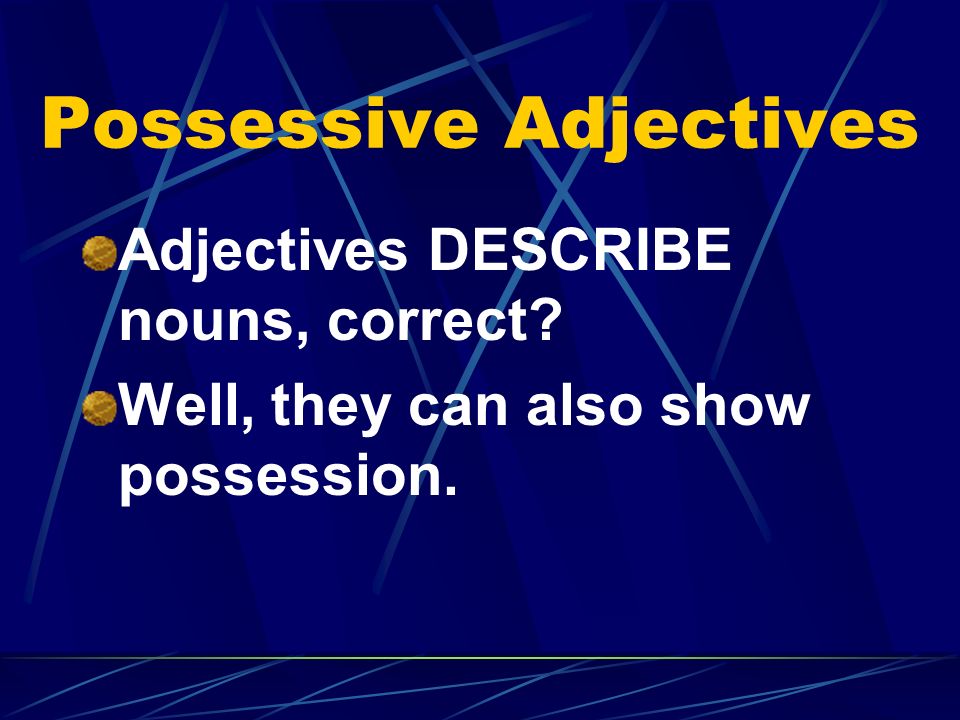 Possessive Adjectives

Adjectives DESCRIBE nouns, correct?

Well, they can also show possession.